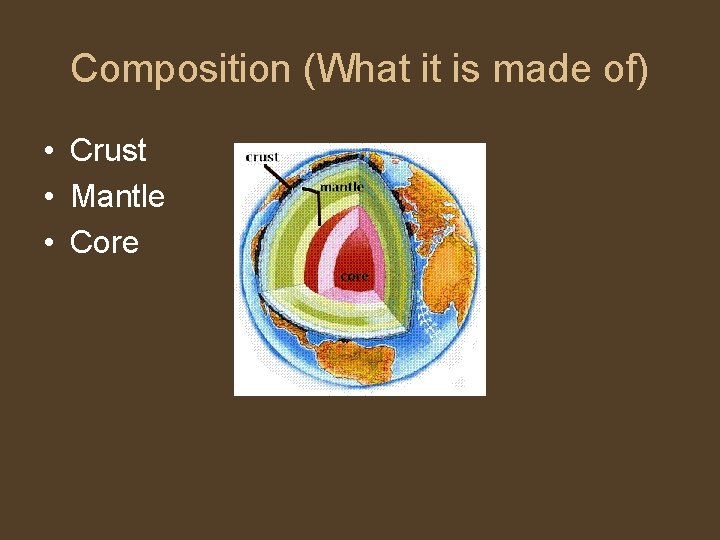 Composition (What it is made of)

• Crust
• Mantle
• Core

crust
mantle
core